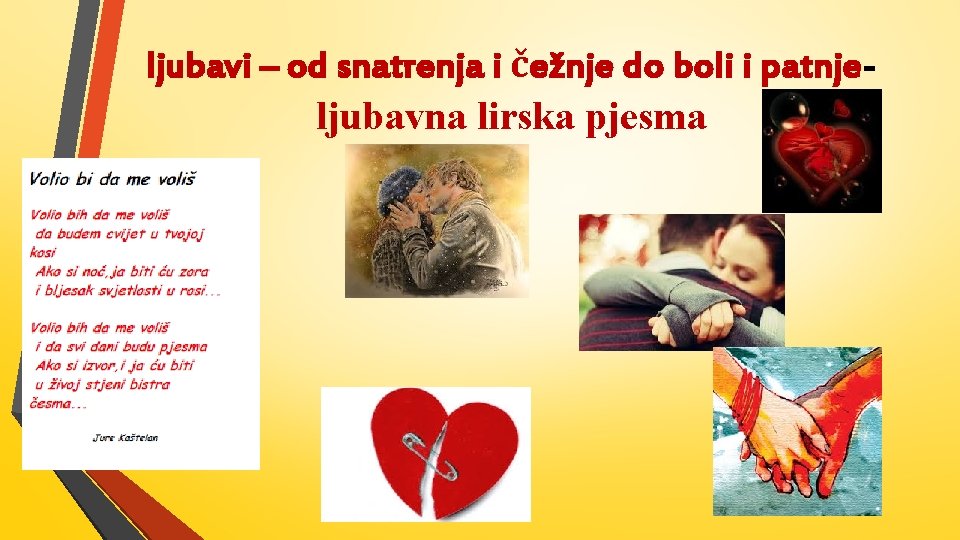 ljubavi – od snatrenja i čežnje do boli i patnje-
ljubavna lirska pjesma

Volio bi da me voliš

Volio bih da me voliš
da budem cvijet u tvojoj kosi
Ako si noć,ja biti ću zora
i bljesak svjetlosti u rosi...

Volio bih da me voliš
i da svi dani budu pjesma
Ako si izvor,i ja ću biti
u živoj stjeni bistra česma...

Jure Kaštelan